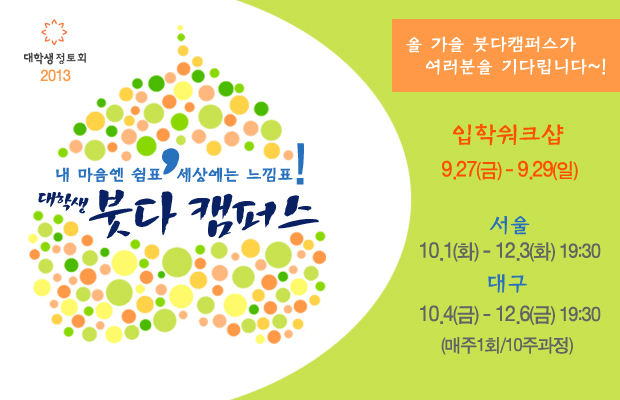 대학생 정토회
2013

내 마음엔 쉼표, 세상에는 느낌표!
대학생 붓다 캠퍼스

올 가을 붓다캠퍼스가
여러분을 기다립니다~!

입학워크샵
9.27(금) - 9.29(일)

서울
10.1(화) - 12.3(화) 19:30
대구
10.4(금) - 12.6(금) 19:30
(매주1회/10주과정)